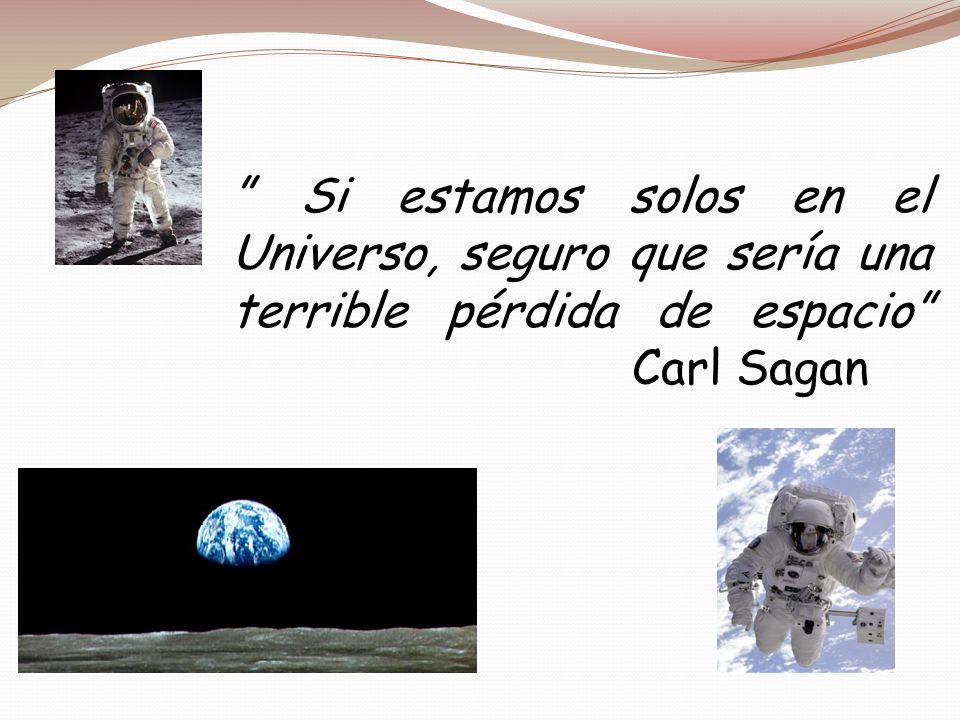 " Si estamos solos en el Universo, seguro que sería una terrible pérdida de espacio"
Carl Sagan